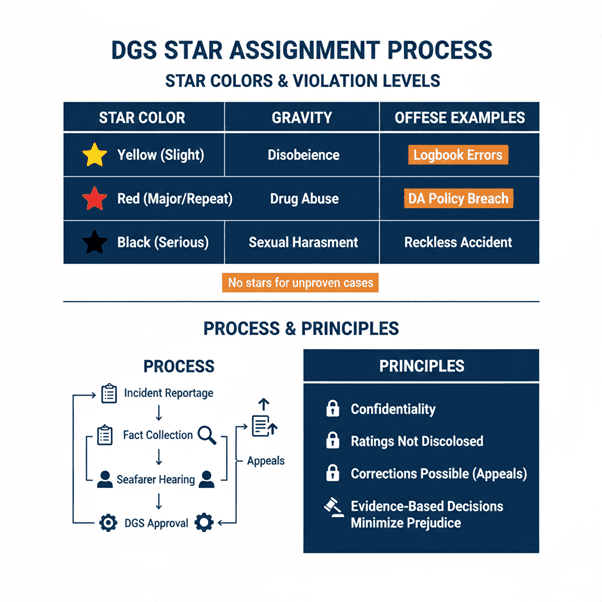 DGS STAR ASSIGNMENT PROCESS

STAR COLORS & VIOLATION LEVELS

| STAR COLOR | GRAVITY | OFFESE EXAMPLES |
|---|---|---|
| Yellow (Slight) | Disobeience | Logbook Errors |
| Red (Major/Repeat) | Drug Abuse | DA Policy Breach |
| Black (Serious) | Sexual Harasment | Reckless Accident |

No stars for unproven cases

PROCESS & PRINCIPLES

PROCESS

Incident Reportage

Fact Collection

Seafarer Hearing

DGS Approval

Appeals

PRINCIPLES

Confidentiality

Ratings Not Discolosed

Corrections Possible (Appeals)

Evidence-Based Decisions Minimize Prejudice